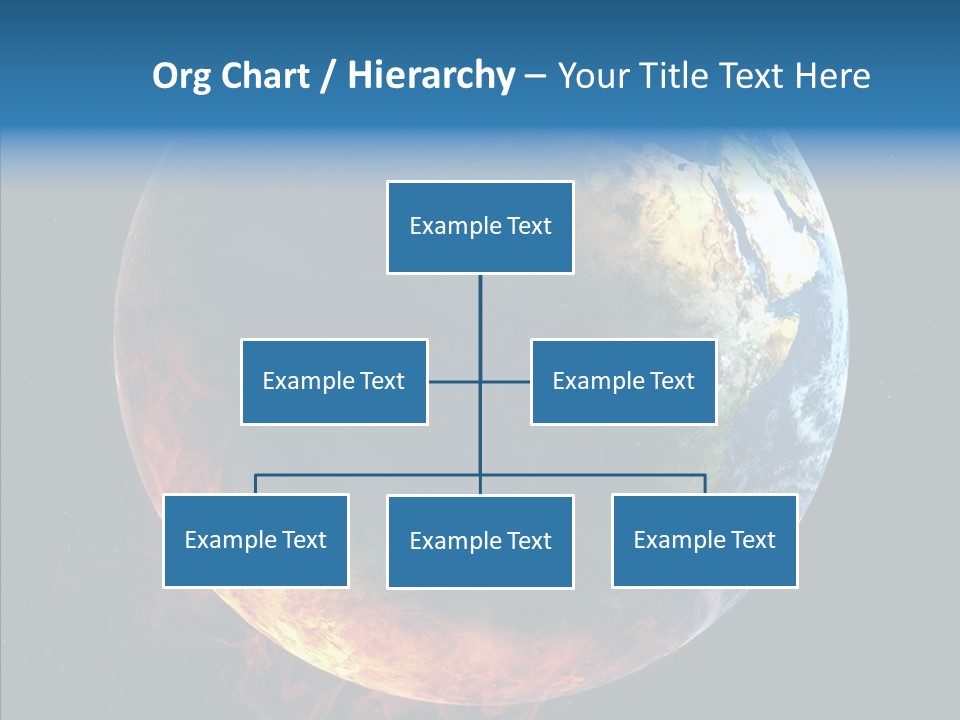 Org Chart / Hierarchy – Your Title Text Here

Example Text

Example Text

Example Text

Example Text

Example Text

Example Text